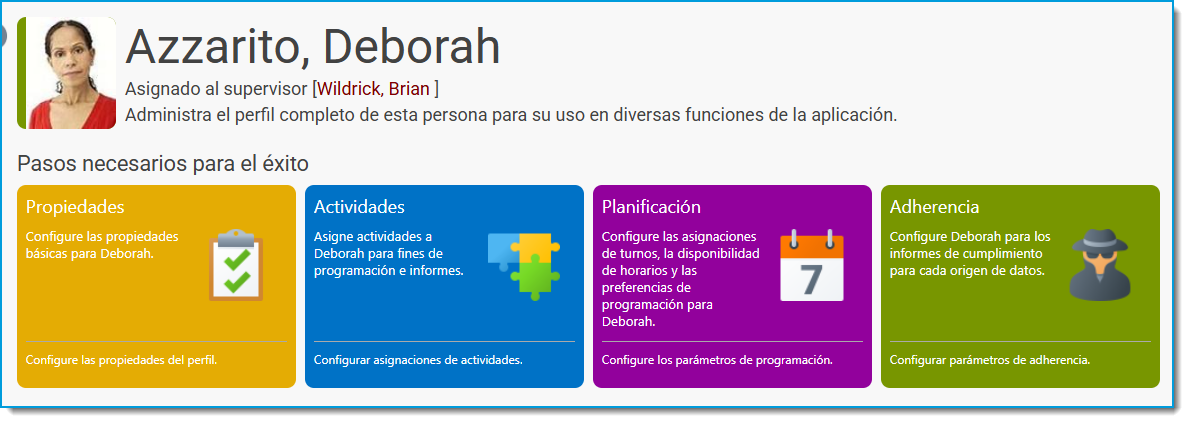 Azzarito, Deborah

Asignado al supervisor [Wildrick, Brian ]

Administra el perfil completo de esta persona para su uso en diversas funciones de la aplicación.

Pasos necesarios para el éxito

Propiedades

Configure las propiedades básicas para Deborah.

Configure las propiedades del perfil.

Actividades

Asigne actividades a Deborah para fines de programación e informes.

Configurar asignaciones de actividades.

Planificación

Configure las asignaciones de turnos, la disponibilidad de horarios y las preferencias de programación para Deborah.

7

Configure los parámetros de programación.

Adherencia

Configure Deborah para los informes de cumplimiento para cada origen de datos.

Configurar parámetros de adherencia.